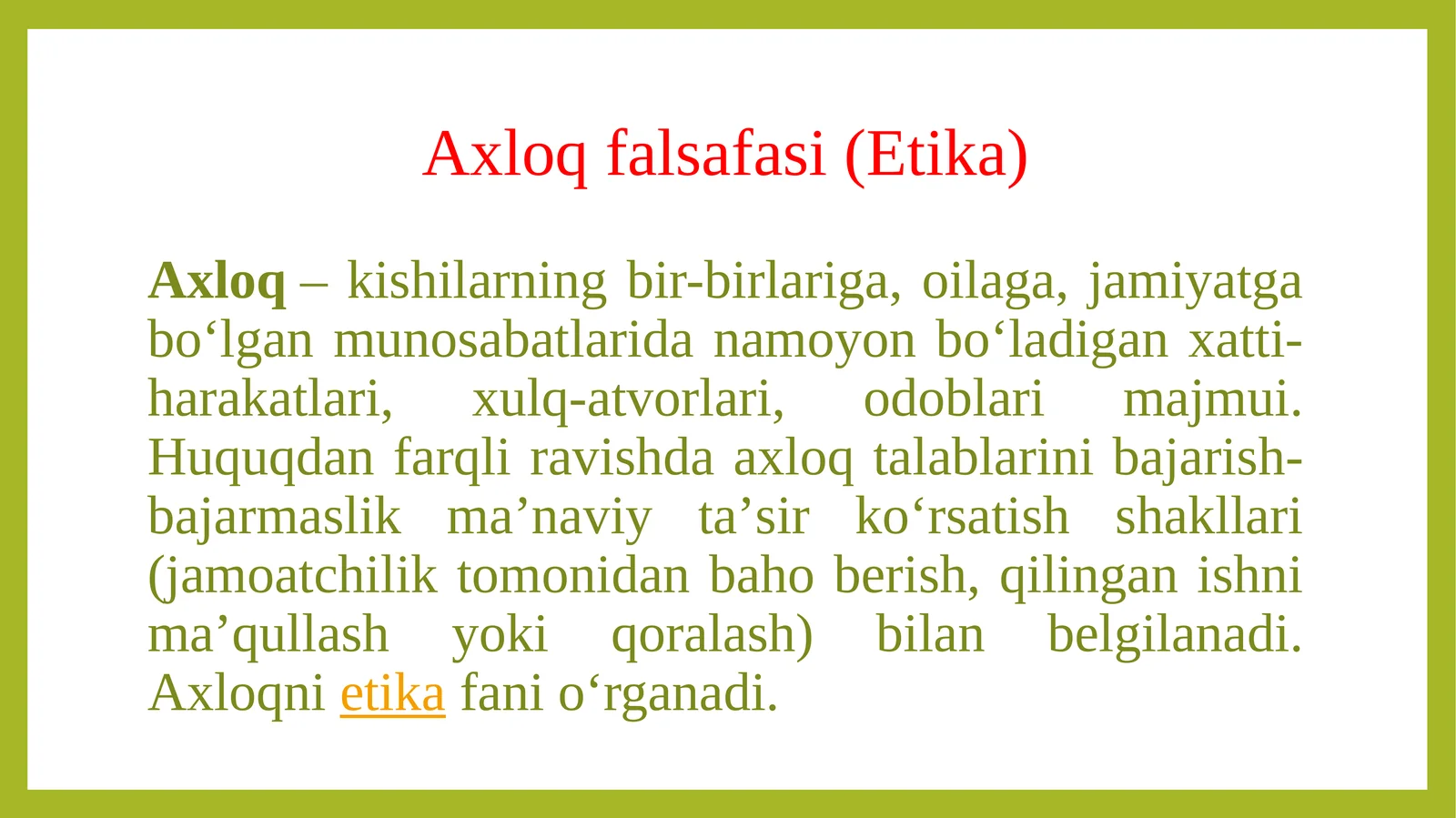 Axloq falsafasi (Etika)

Axloq – kishilarning bir-birlariga, oilaga, jamiyatga bo‘lgan munosabatlarida namoyon bo‘ladigan xatti-harakatlari, xulq-atvorlari, odoblari majmui. Huquqdan farqli ravishda axloq talablarini bajarish-bajarmaslik ma’naviy ta’sir ko‘rsatish shakllari (jamoatchilik tomonidan baho berish, qilingan ishni ma’qullash yoki qoralash) bilan belgilanadi. Axloqni etika fani o‘rganadi.